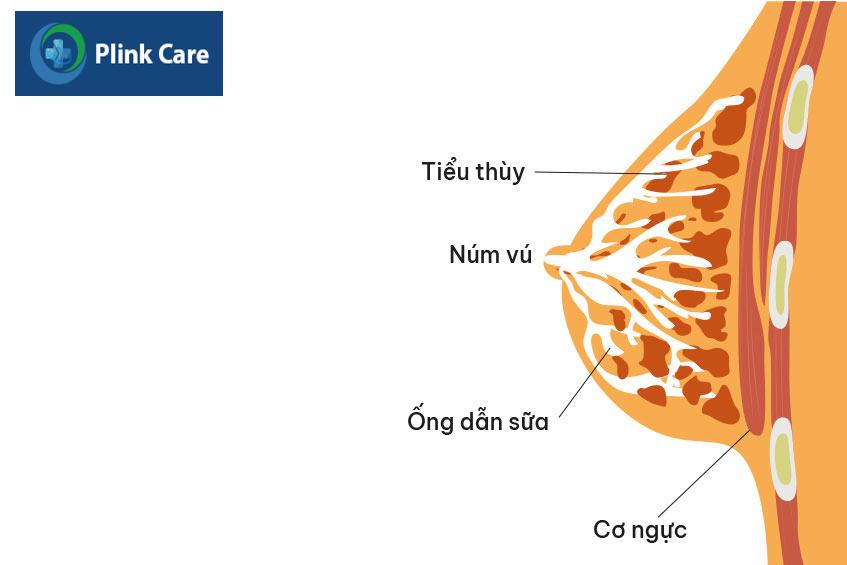 Plink Care

Tiểu thùy

Núm vú

Ống dẫn sữa

Cơ ngực